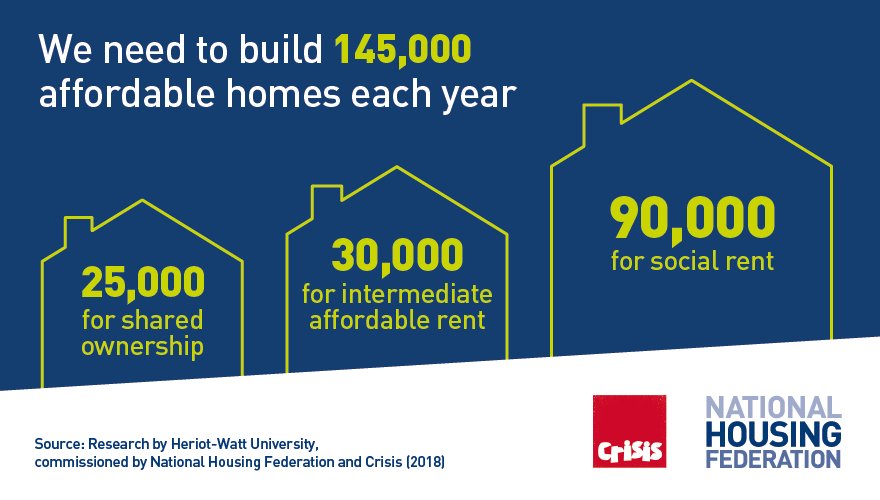 We need to build 145,000 affordable homes each year

25,000 for shared ownership

30,000 for intermediate affordable rent

90,000 for social rent

Source: Research by Heriot-Watt University, commissioned by National Housing Federation and Crisis (2018)

Crisis

NATIONAL HOUSING FEDERATION